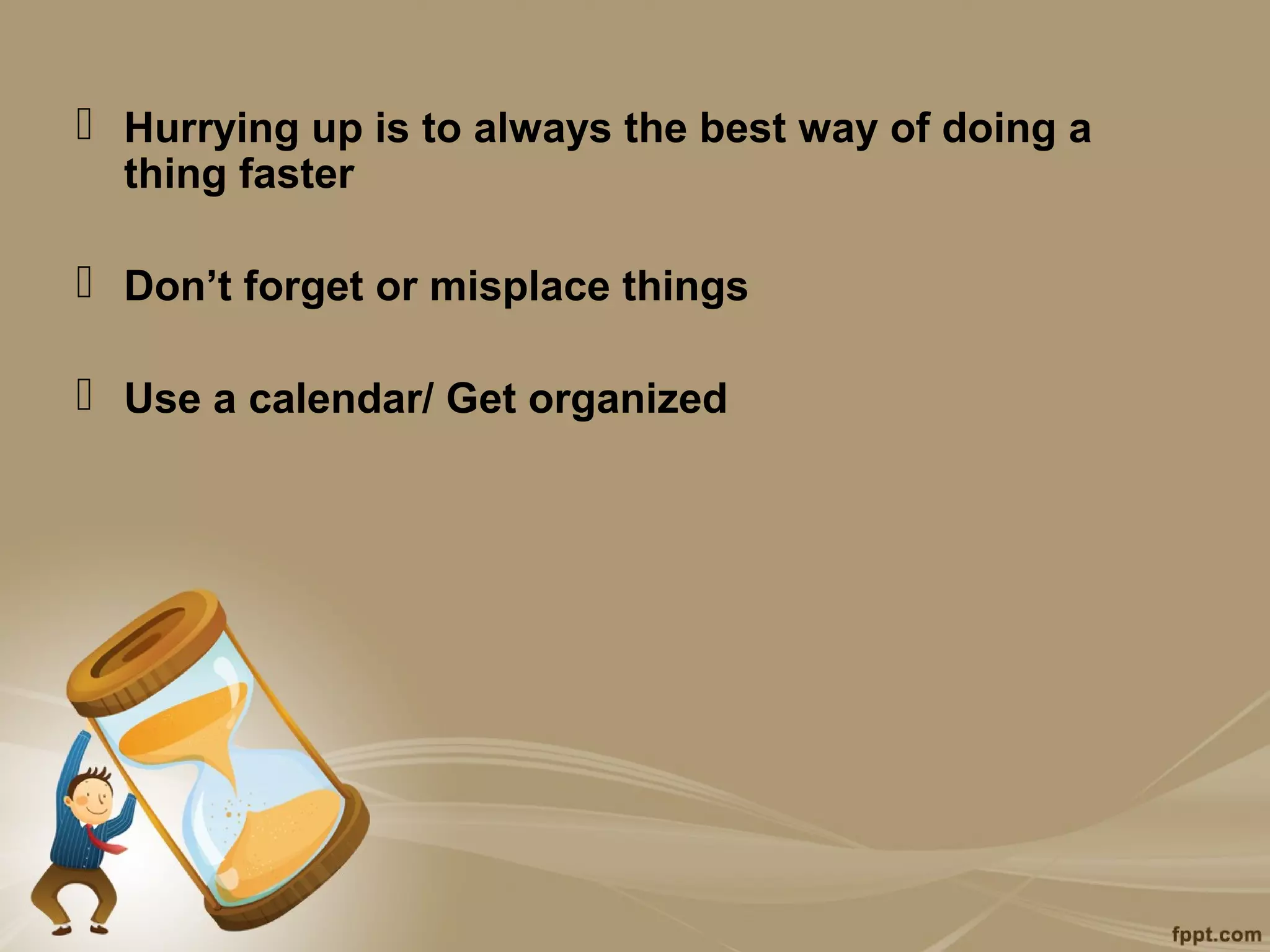 Hurrying up is to always the best way of doing a thing faster

Don’t forget or misplace things

Use a calendar/ Get organized

fppt.com